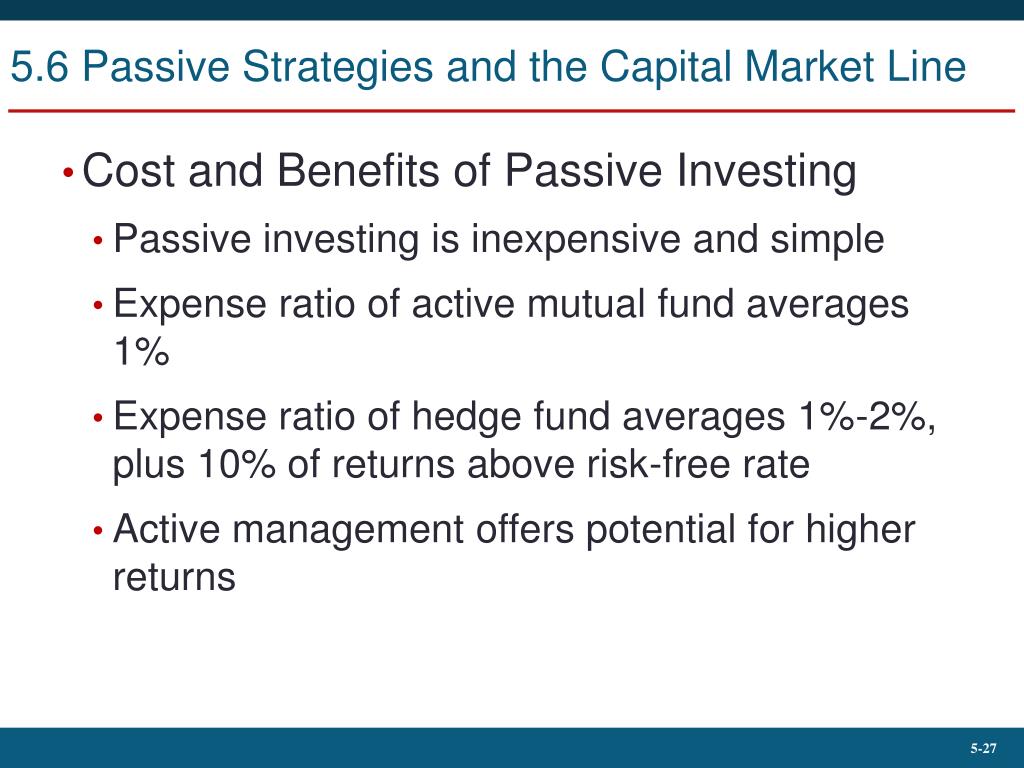 5.6 Passive Strategies and the Capital Market Line

• Cost and Benefits of Passive Investing

• Passive investing is inexpensive and simple

• Expense ratio of active mutual fund averages 1%

• Expense ratio of hedge fund averages 1%-2%, plus 10% of returns above risk-free rate

• Active management offers potential for higher returns

5-27